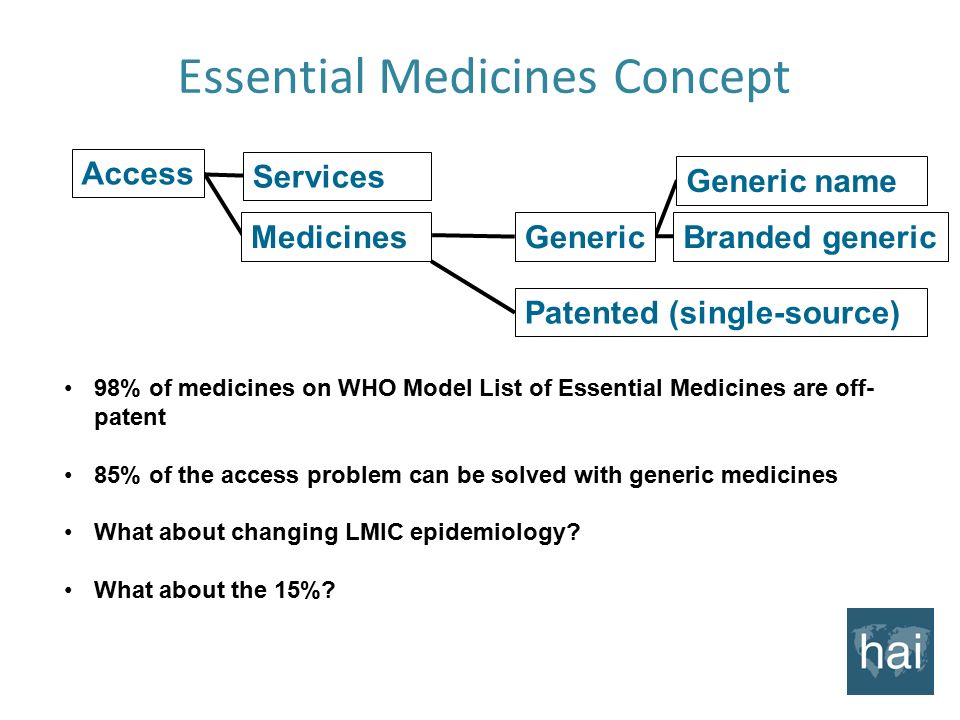 Essential Medicines Concept

Access

Services

Medicines

Generic

Generic name

Branded generic

Patented (single-source)

• 98% of medicines on WHO Model List of Essential Medicines are off-patent

• 85% of the access problem can be solved with generic medicines

• What about changing LMIC epidemiology?

• What about the 15%?

hai